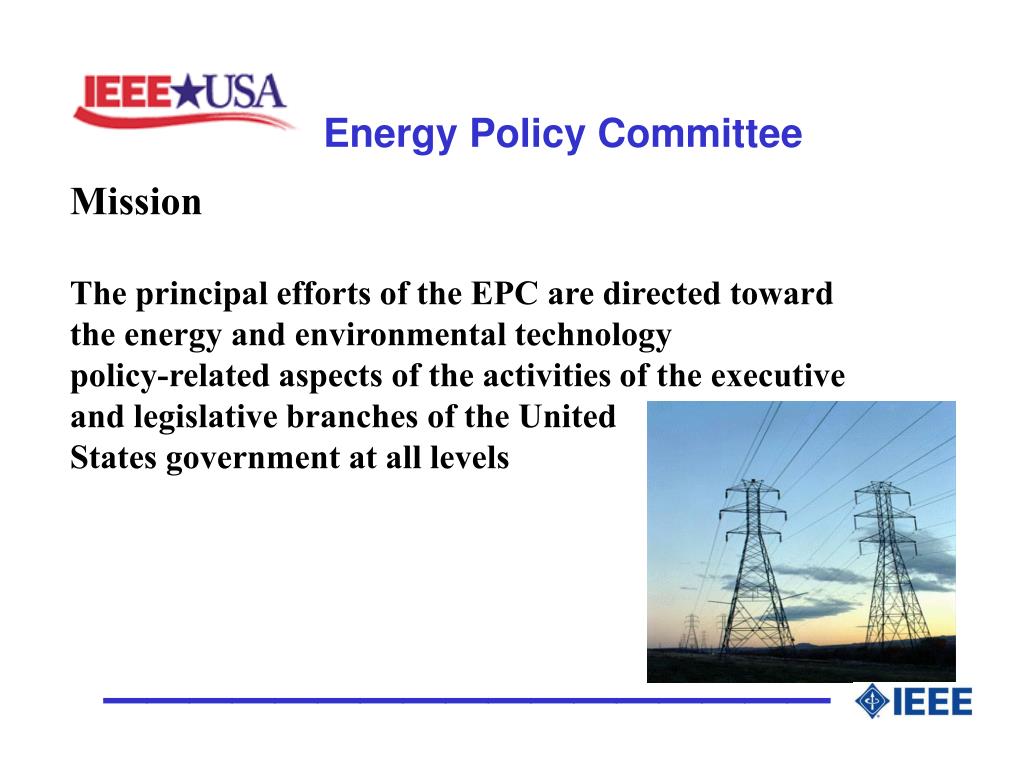 IEEE★USA

Energy Policy Committee

Mission

The principal efforts of the EPC are directed toward the energy and environmental technology policy-related aspects of the activities of the executive and legislative branches of the United States government at all levels

IEEE